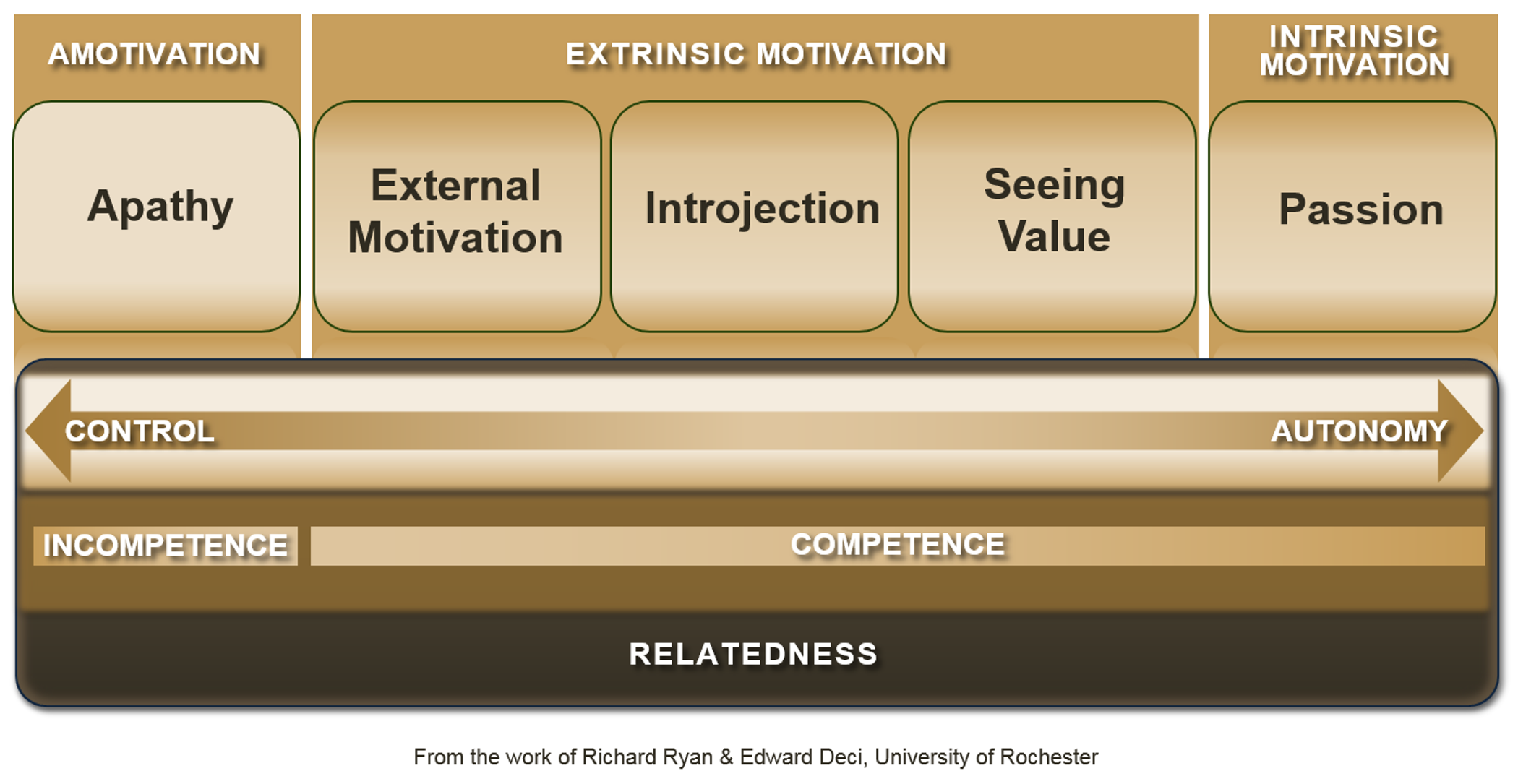 AMOTIVATION

EXTRINSIC MOTIVATION

INTRINSIC MOTIVATION

Apathy

External Motivation

Introjection

Seeing Value

Passion

CONTROL

AUTONOMY

INCOMPETENCE

COMPETENCE

RELATEDNESS

From the work of Richard Ryan & Edward Deci, University of Rochester